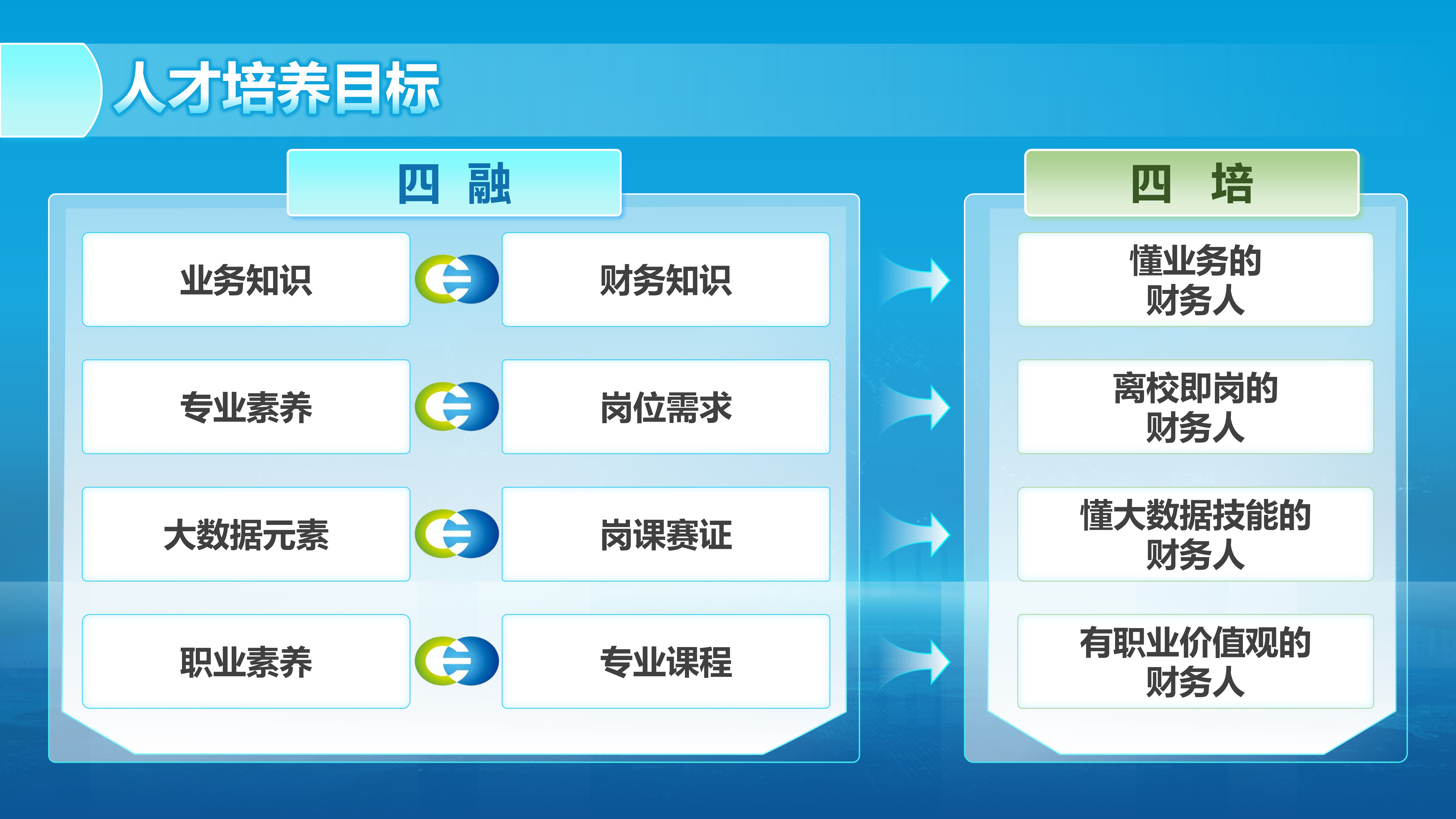 人才培养目标

四 融

业务知识 财务知识

专业素养 岗位需求

大数据元素 岗课赛证

职业素养 专业课程

四 培

懂业务的财务人

离校即岗的财务人

懂大数据技能的财务人

有职业价值观的财务人